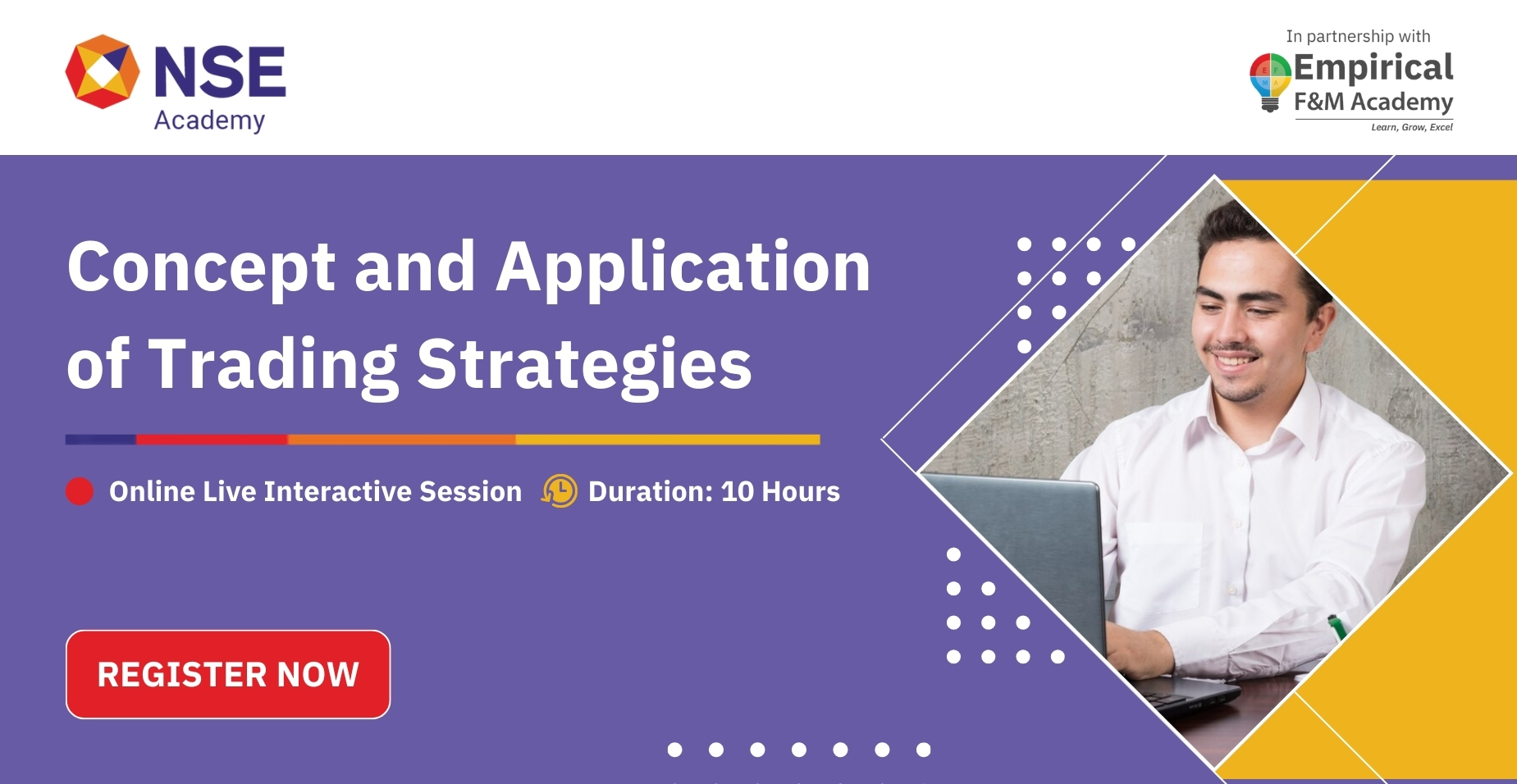 NSE
Academy

In partnership with
Empirical
F&M Academy
Learn, Grow, Excel

Concept and Application of Trading Strategies

Online Live Interactive Session
Duration: 10 Hours

REGISTER NOW